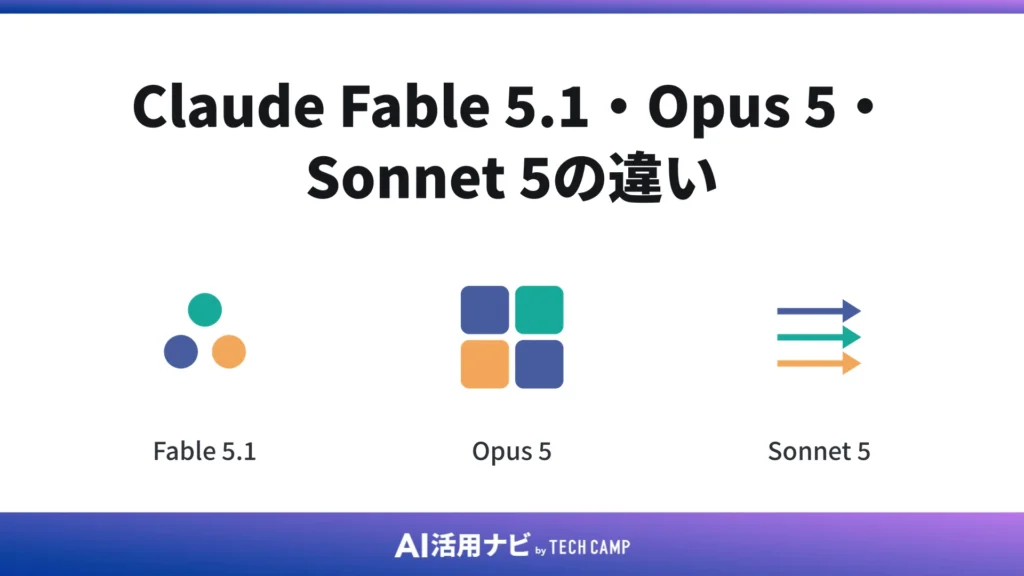 Claude Fable 5.1・Opus 5・Sonnet 5の違い

Fable 5.1

Opus 5

Sonnet 5

AI活用ナビ by TECH CAMP